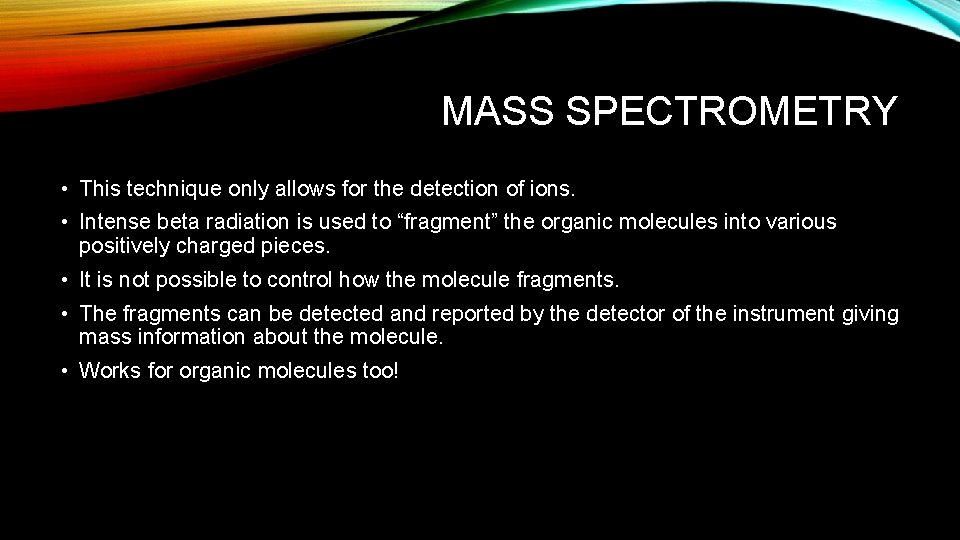 MASS SPECTROMETRY

• This technique only allows for the detection of ions.

• Intense beta radiation is used to “fragment” the organic molecules into various positively charged pieces.

• It is not possible to control how the molecule fragments.

• The fragments can be detected and reported by the detector of the instrument giving mass information about the molecule.

• Works for organic molecules too!